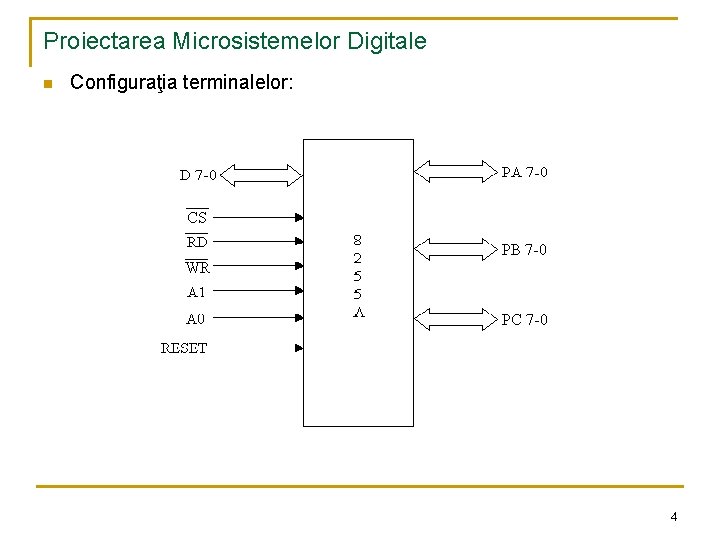 Proiectarea Microsistemelor Digitale

Configuraţia terminalelor:

D 7-0

$\overline{CS}$

$\overline{RD}$

$\overline{WR}$

A1

A0

RESET

8
2
5
5
A

PA 7-0

PB 7-0

PC 7-0

4